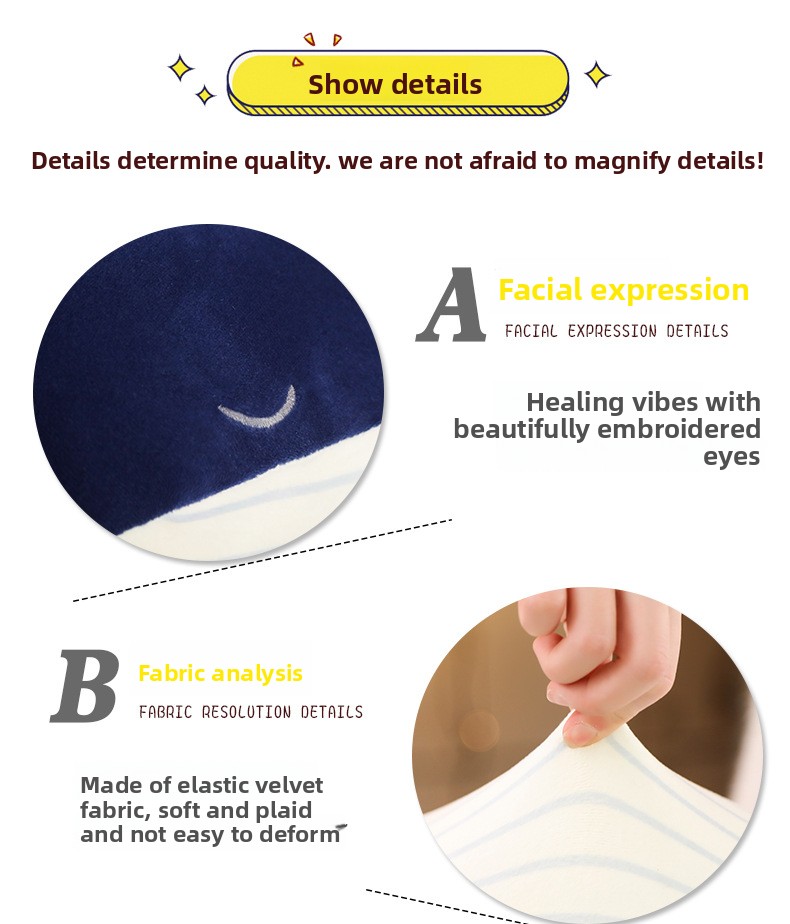 Show details

Details determine quality. we are not afraid to magnify details!

A

Facial expression

FACIAL EXPRESSION DETAILS

Healing vibes with beautifully embroidered eyes

B

Fabric analysis

FABRIC RESOLUTION DETAILS

Made of elastic velvet fabric, soft and plaid and not easy to deform